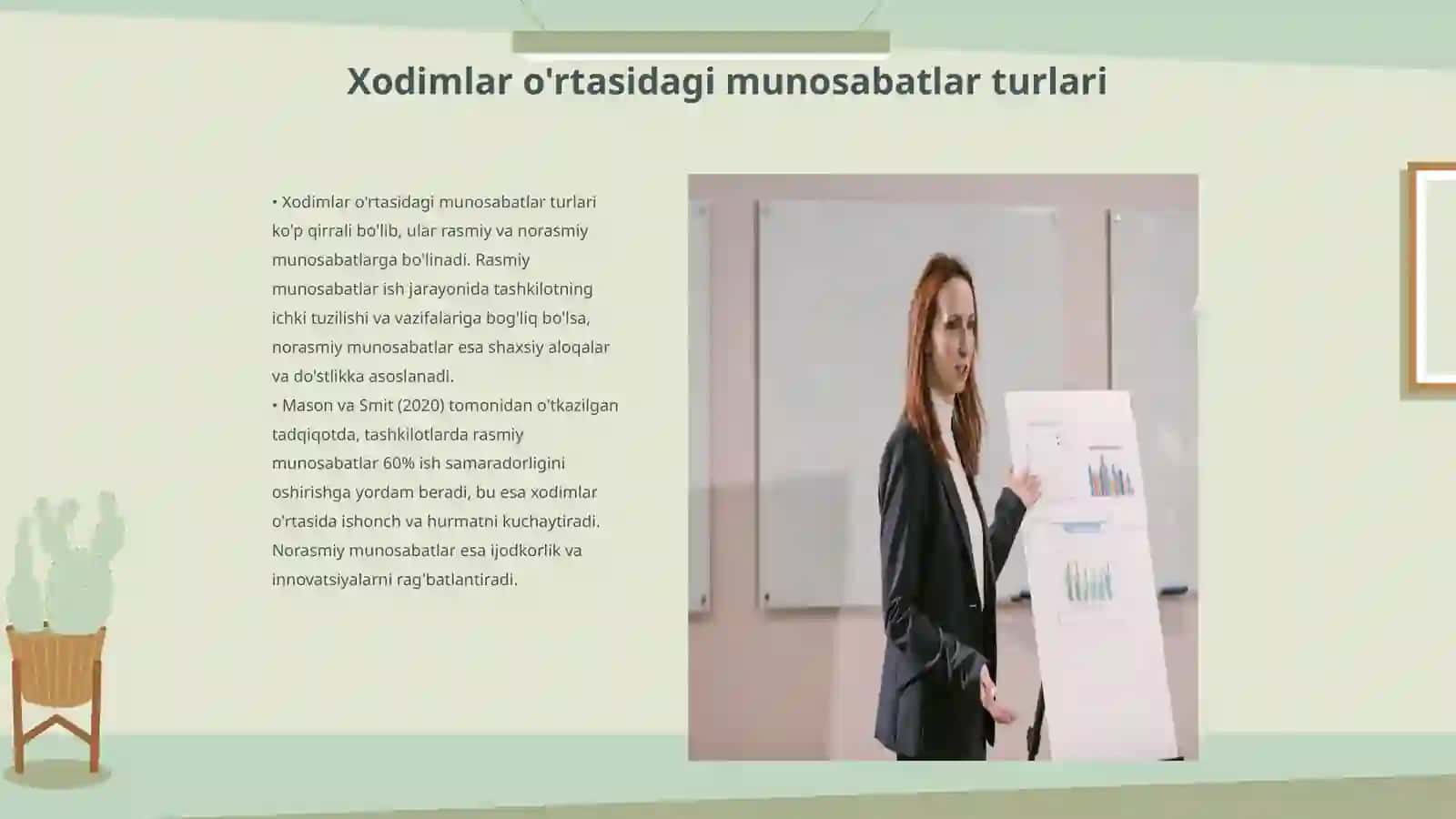 Xodimlar o'rtasidagi munosabatlar turlari

• Xodimlar o'rtasidagi munosabatlar turlari ko'p qirrali bo'lib, ular rasmiy va norasmiy munosabatlarga bo'linadi. Rasmiy munosabatlar ish jarayonida tashkilotning ichki tuzilishi va vazifalariga bog'liq bo'lsa, norasmiy munosabatlar esa shaxsiy aloqalar va do'stlikka asoslanadi.
• Mason va Smit (2020) tomonidan o'tkazilgan tadqiqotda, tashkilotlarda rasmiy munosabatlar 60% ish samaradorligini oshirishga yordam beradi, bu esa xodimlar o'rtasida ishonch va hurmatni kuchaytiradi. Norasmiy munosabatlar esa ijodkorlik va innovatsiyalarni rag'batlantiradi.